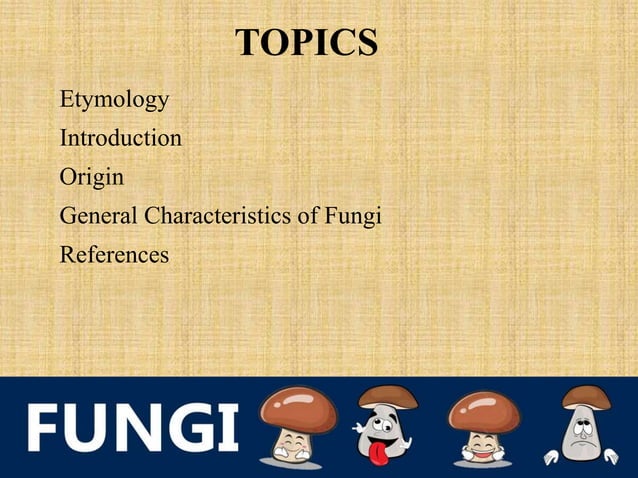 TOPICS

Etymology
Introduction
Origin
General Characteristics of Fungi
References

FUNGI